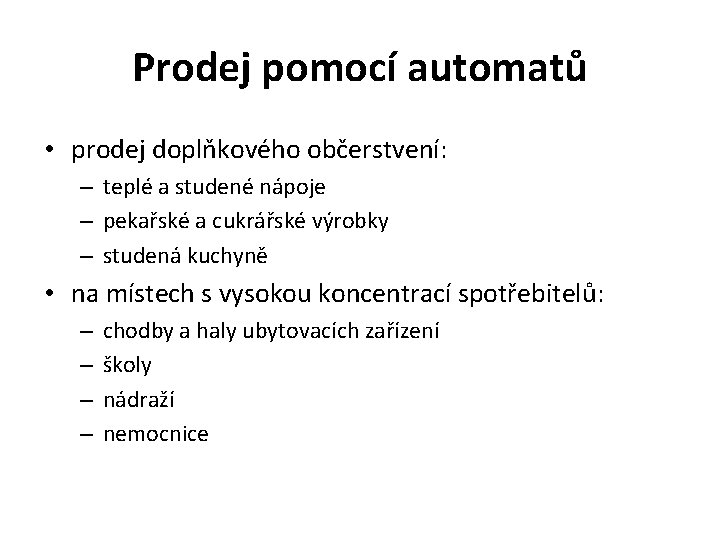 Prodej pomocí automatů

• prodej doplňkového občerstvení:
  – teplé a studené nápoje
  – pekařské a cukrářské výrobky
  – studená kuchyně
• na místech s vysokou koncentrací spotřebitelů:
  – chodby a haly ubytovacích zařízení
  – školy
  – nádraží
  – nemocnice